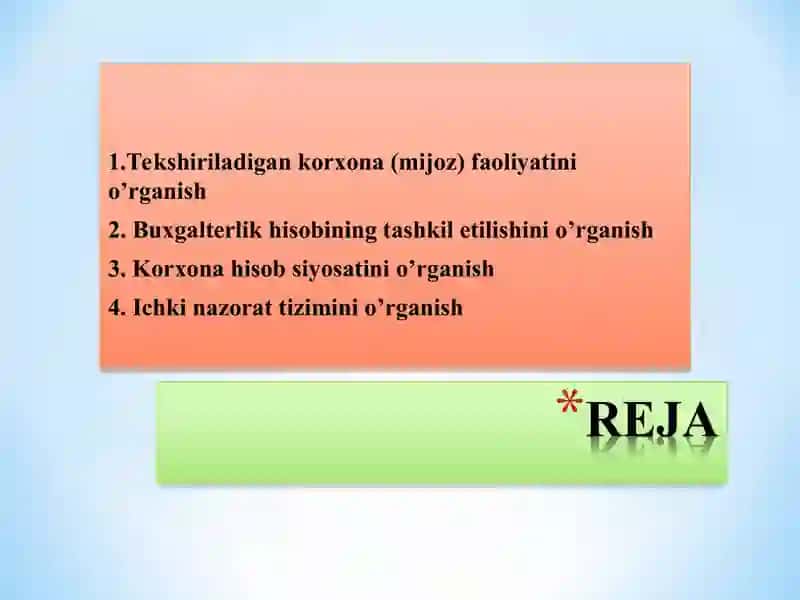 1.Tekshiriladigan korxona (mijoz) faoliyatini o’rganish

2. Buxgalterlik hisobining tashkil etilishini o’rganish

3. Korxona hisob siyosatini o’rganish

4. Ichki nazorat tizimini o’rganish

*REJA